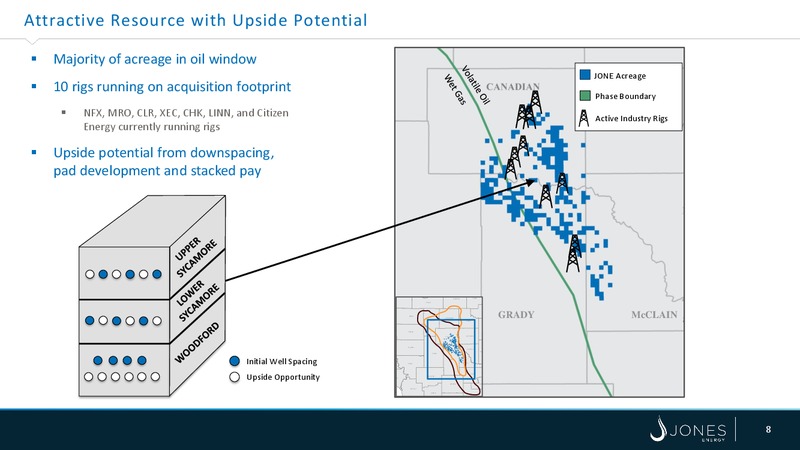 Attractive Resource with Upside Potential

▪ Majority of acreage in oil window

▪ 10 rigs running on acquisition footprint

▪ NFX, MRO, CLR, XEC, CHK, LINN, and Citizen Energy currently running rigs

▪ Upside potential from downspacing, pad development and stacked pay

UPPER SYCAMORE

LOWER SYCAMORE

WOODFORD

Initial Well Spacing

Upside Opportunity

Volatile Oil

Wet Gas

CANADIAN

GRADY

McCLAIN

JONE Acreage

Phase Boundary

Active Industry Rigs

JONES ENERGY

8